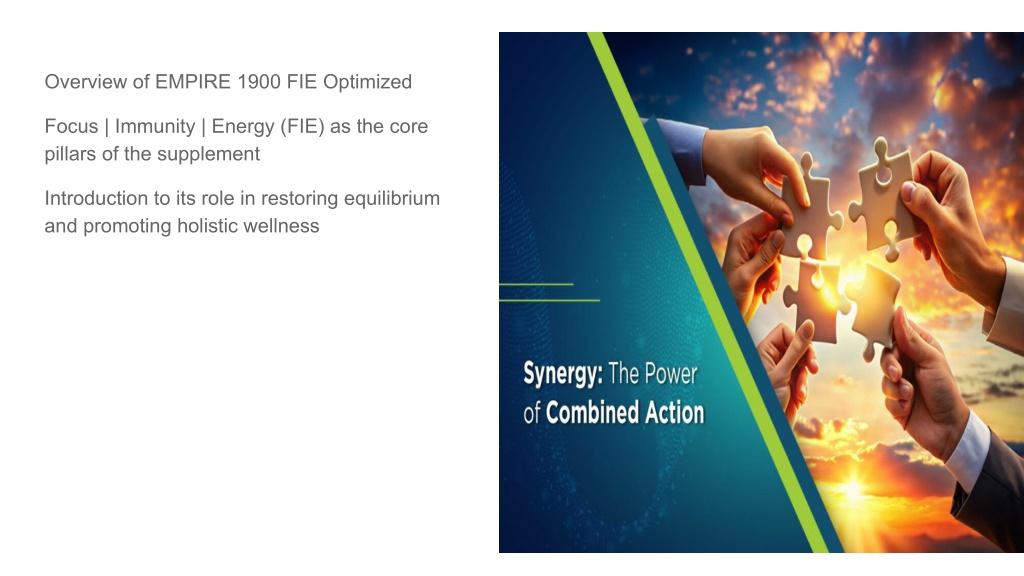 Overview of EMPIRE 1900 FIE Optimized

Focus | Immunity | Energy (FIE) as the core pillars of the supplement

Introduction to its role in restoring equilibrium and promoting holistic wellness

Synergy: The Power of Combined Action